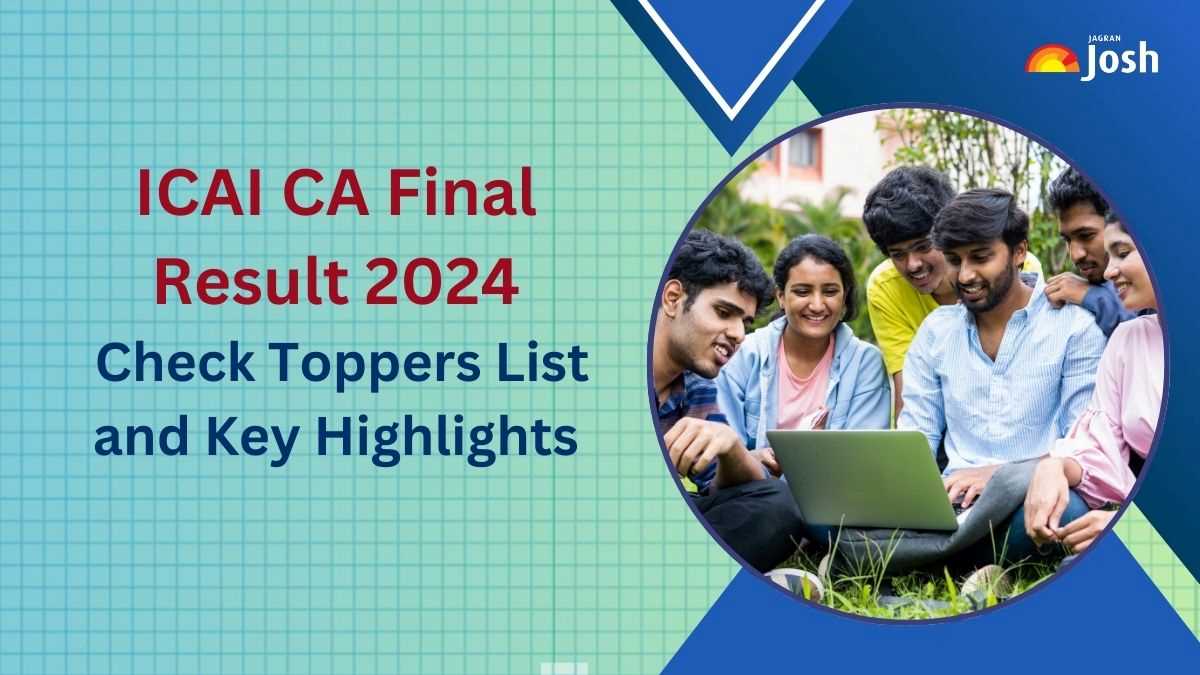 JAGRAN Josh

ICAI CA Final Result 2024

Check Toppers List and Key Highlights